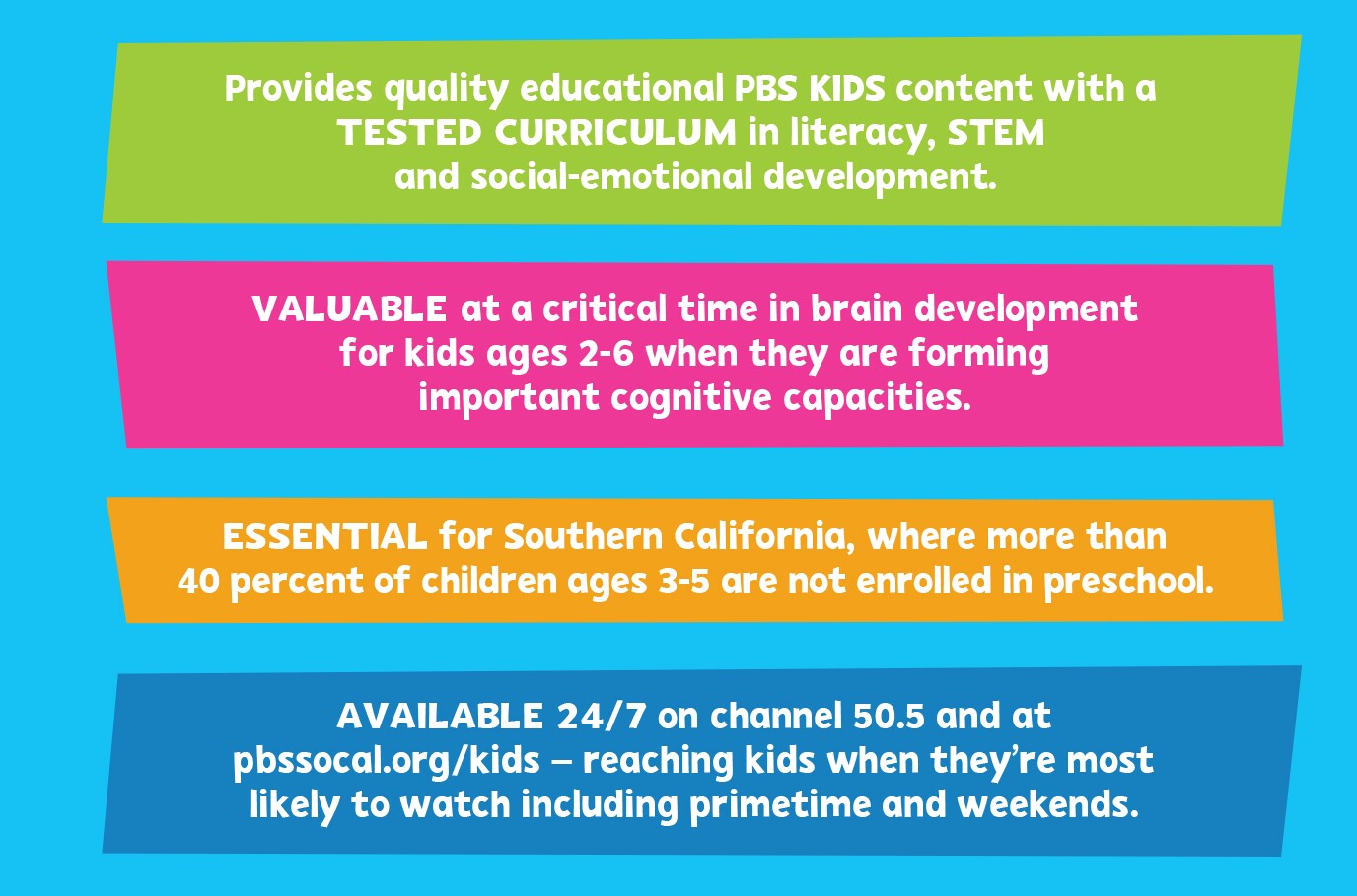 Provides quality educational PBS KIDS content with a TESTED CURRICULUM in literacy, STEM and social-emotional development.

VALUABLE at a critical time in brain development for kids ages 2-6 when they are forming important cognitive capacities.

ESSENTIAL for Southern California, where more than 40 percent of children ages 3-5 are not enrolled in preschool.

AVAILABLE 24/7 on channel 50.5 and at pbssocal.org/kids – reaching kids when they're most likely to watch including primetime and weekends.